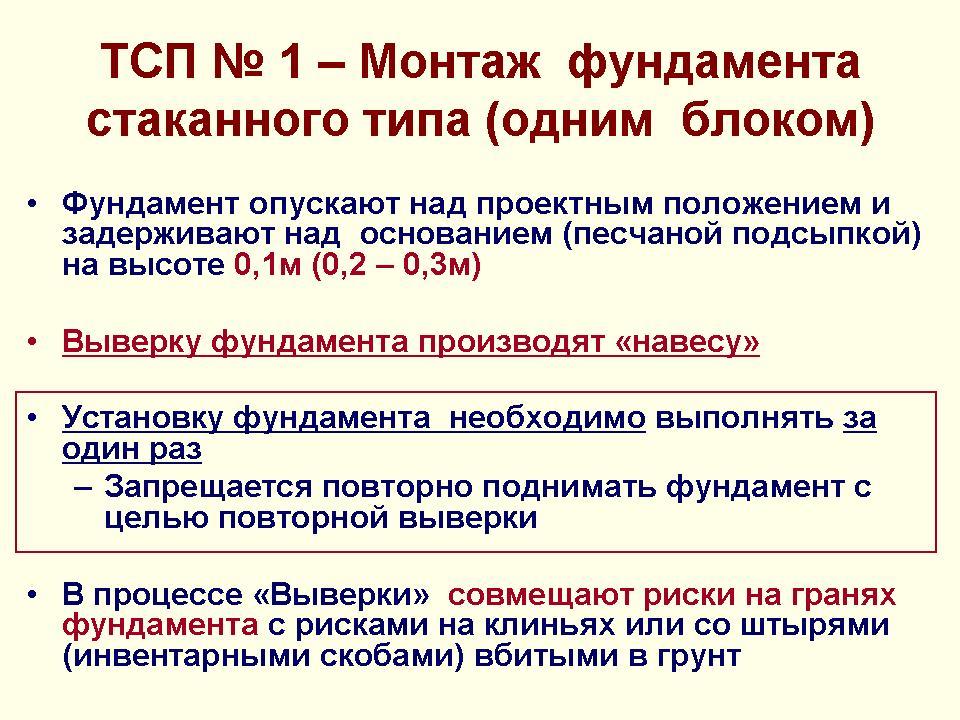 ТСП № 1 – Монтаж фундамента стаканного типа (одним блоком)

• Фундамент опускают над проектным положением и задерживают над основанием (песчаной подсыпкой) на высоте 0,1м (0,2 – 0,3м)

• Выверку фундамента производят «навесу»

• Установку фундамента необходимо выполнять за один раз
– Запрещается повторно поднимать фундамент с целью повторной выверки

• В процессе «Выверки» совмещают риски на гранях фундамента с рисками на клиньях или со штырями (инвентарными скобами) вбитыми в грунт